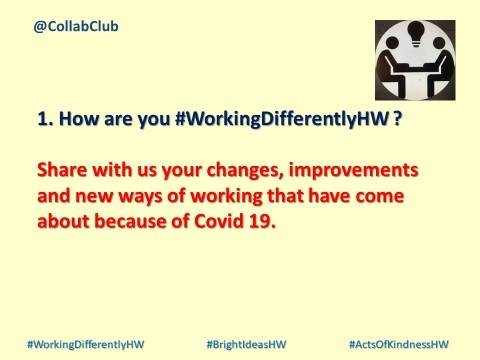 @CollabClub

1. How are you #WorkingDifferentlyHW ?

Share with us your changes, improvements and new ways of working that have come about because of Covid 19.

#WorkingDifferentlyHW #BrightIdeasHW #ActsOfKindnessHW